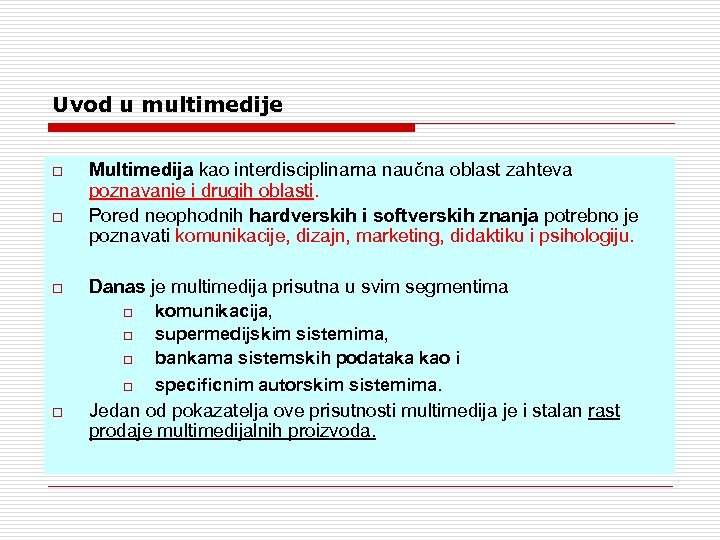 Uvod u multimedije

□ Multimedija kao interdisciplinarna naučna oblast zahteva poznavanje i drugih oblasti.
□ Pored neophodnih hardverskih i softverskih znanja potrebno je poznavati komunikacije, dizajn, marketing, didaktiku i psihologiju.

□ Danas je multimedija prisutna u svim segmentima
□ komunikacija,
□ supermedijskim sistemima,
□ bankama sistemskih podataka kao i
□ specificnim autorskim sistemima.
□ Jedan od pokazatelja ove prisutnosti multimedija je i stalan rast prodaje multimedijalnih proizvoda.